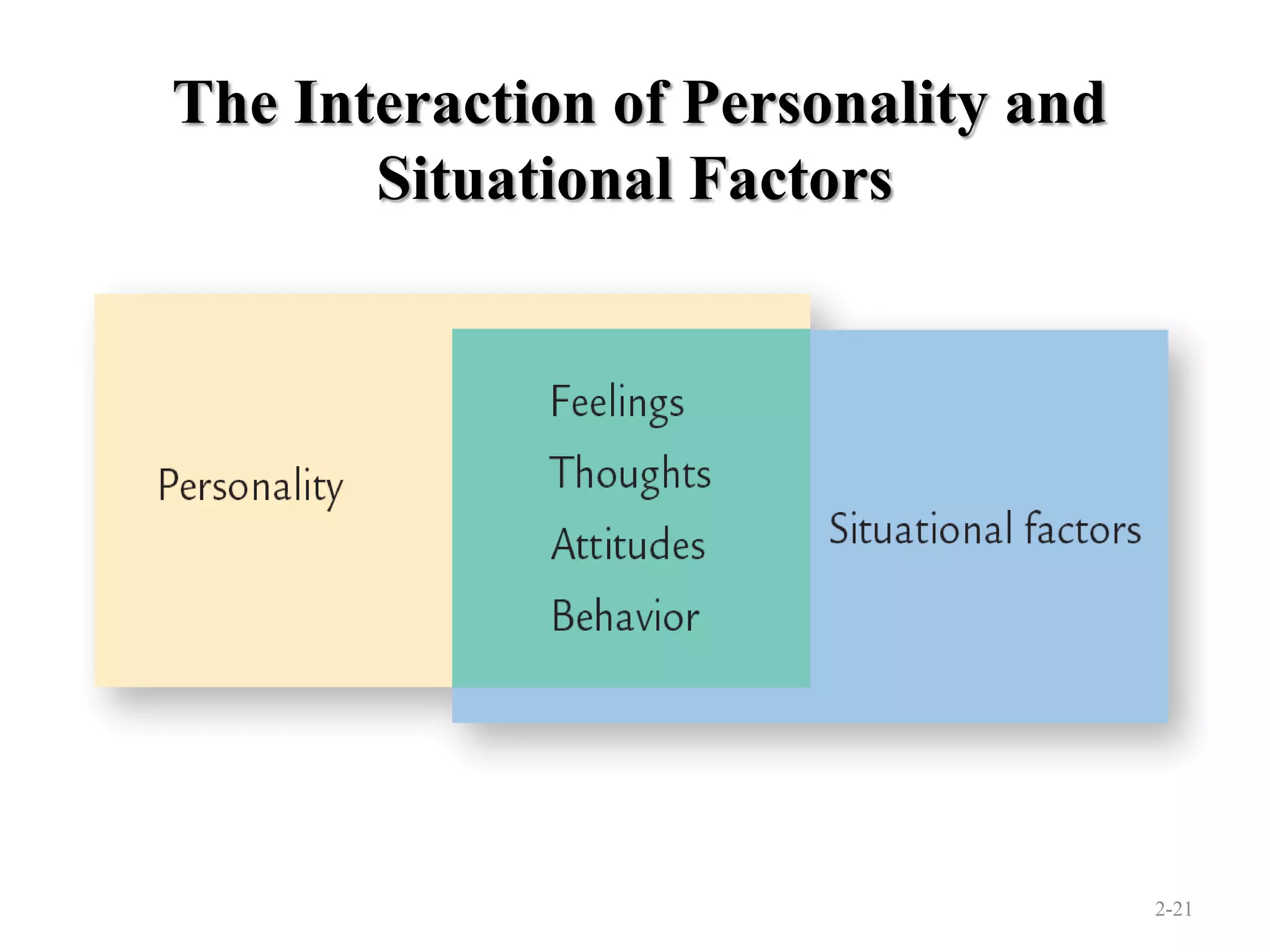 The Interaction of Personality and Situational Factors

Personality

Feelings
Thoughts
Attitudes
Behavior

Situational factors

2-21